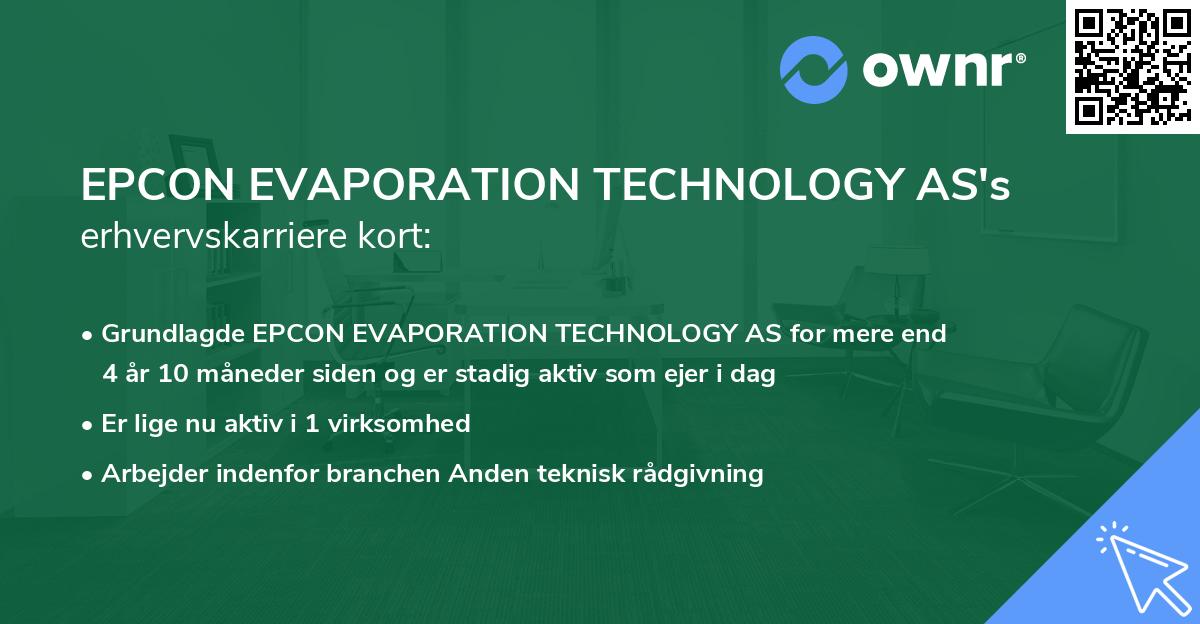 ownr®

EPCON EVAPORATION TECHNOLOGY AS's erhvervskarriere kort:

• Grundlagde EPCON EVAPORATION TECHNOLOGY AS for mere end 4 år 10 måneder siden og er stadig aktiv som ejer i dag

• Er lige nu aktiv i 1 virksomhed

• Arbejder indenfor branchen Anden teknisk rådgivning